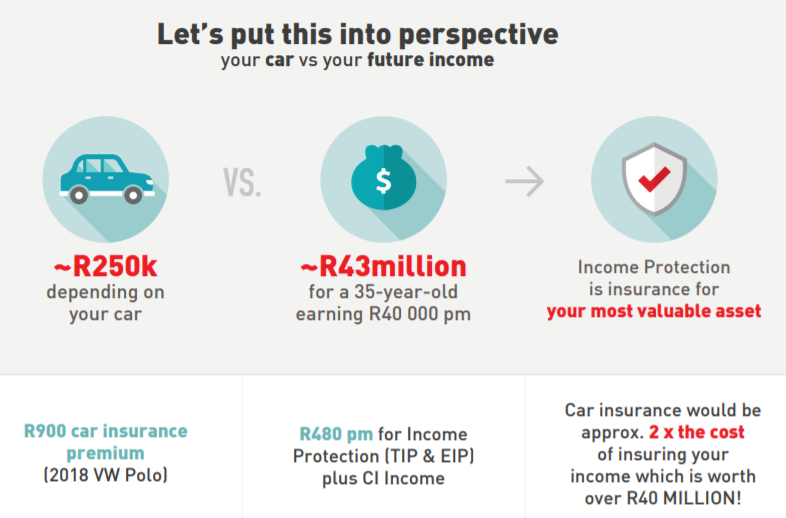 Let's put this into perspective
your car vs your future income

VS.

$

~R250k
depending on your car

~R43million
for a 35-year-old earning R40 000 pm

Income Protection is insurance for your most valuable asset

R900 car insurance premium
(2018 VW Polo)

R480 pm for Income Protection (TIP & EIP) plus CI Income

Car insurance would be approx. 2 x the cost of insuring your income which is worth over R40 MILLION!